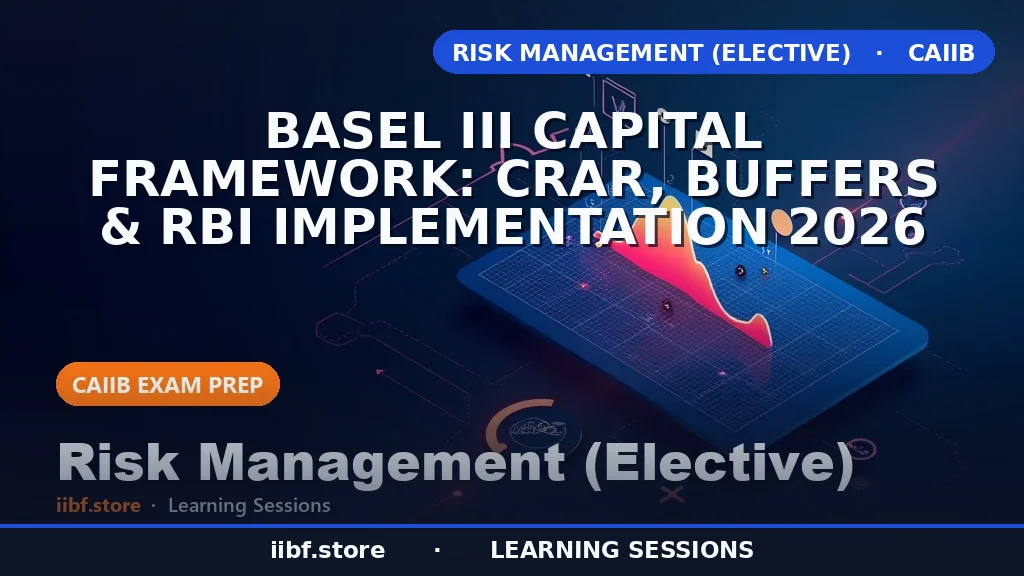 RISK MANAGEMENT (ELECTIVE) · CAIIB

BASEL III CAPITAL FRAMEWORK: CRAR, BUFFERS & RBI IMPLEMENTATION 2026

CAIIB EXAM PREP

Risk Management (Elective)

iibf.store · Learning Sessions

iibf.store · LEARNING SESSIONS